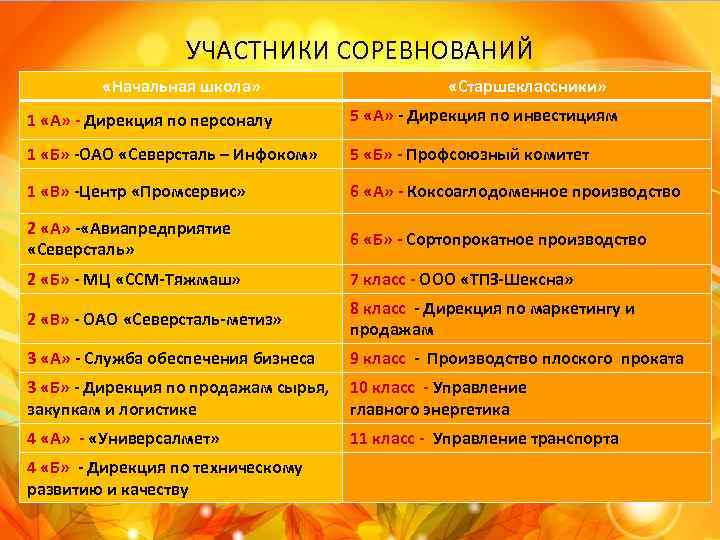 УЧАСТНИКИ СОРЕВНОВАНИЙ

| «Начальная школа» | «Старшеклассники» |
|---|---|
| 1 «А» - Дирекция по персоналу | 5 «А» - Дирекция по инвестициям |
| 1 «Б» -ОАО «Северсталь – Инфоком» | 5 «Б» - Профсоюзный комитет |
| 1 «В» -Центр «Промсервис» | 6 «А» - Коксоаглодоменное производство |
| 2 «А» -«Авиапредприятие «Северсталь» | 6 «Б» - Сортопрокатное производство |
| 2 «Б» - МЦ «ССМ-Тяжмаш» | 7 класс - ООО «ТПЗ-Шексна» |
| 2 «В» - ОАО «Северсталь-метиз» | 8 класс - Дирекция по маркетингу и продажам |
| 3 «А» - Служба обеспечения бизнеса | 9 класс - Производство плоского проката |
| 3 «Б» - Дирекция по продажам сырья, закупкам и логистике | 10 класс - Управление главного энергетика |
| 4 «А» - «Универсалмет» | 11 класс - Управление транспорта |
| 4 «Б» - Дирекция по техническому развитию и качеству | |